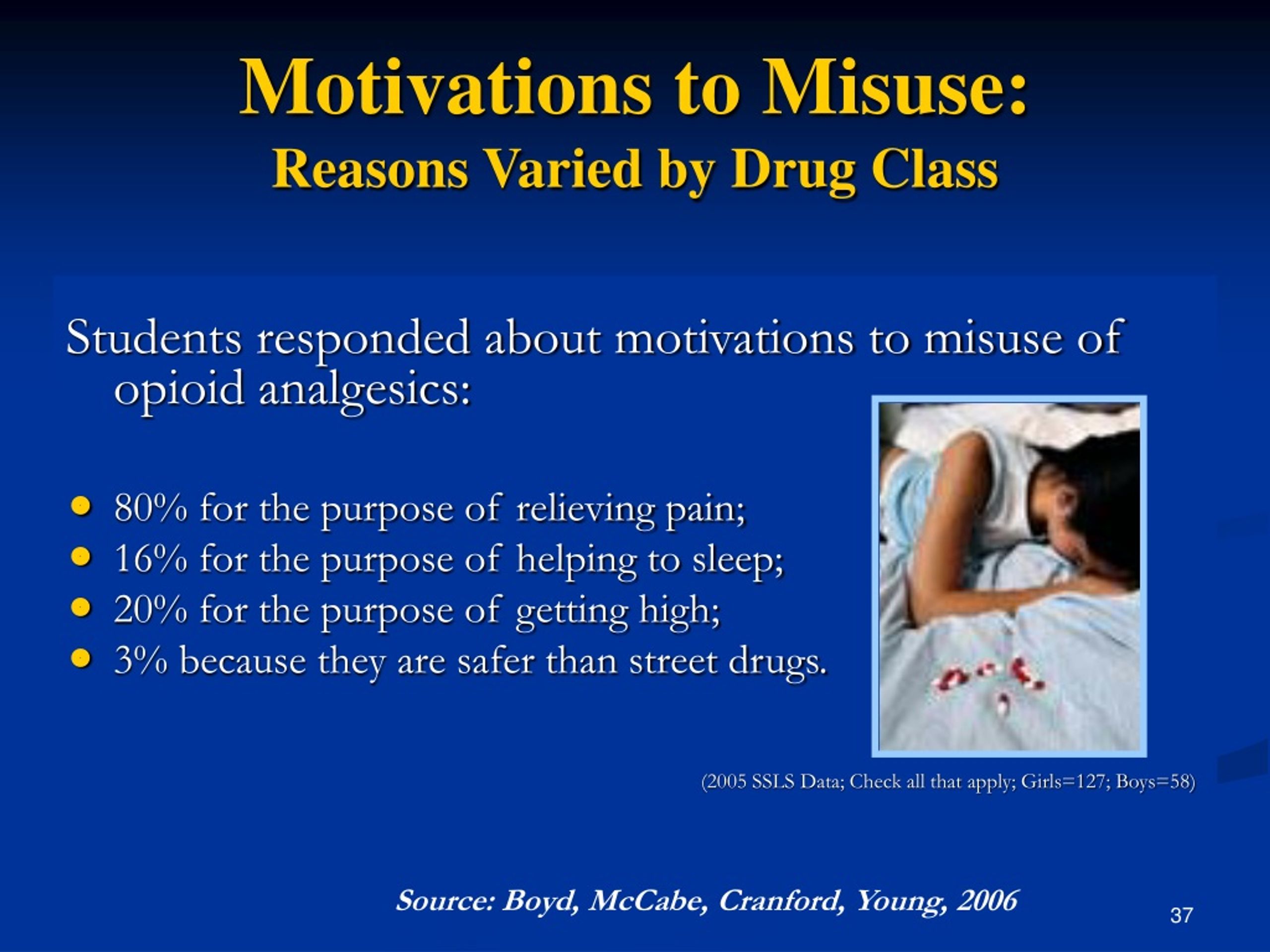 Motivations to Misuse:
Reasons Varied by Drug Class

Students responded about motivations to misuse of opioid analgesics:

- 80% for the purpose of relieving pain;
- 16% for the purpose of helping to sleep;
- 20% for the purpose of getting high;
- 3% because they are safer than street drugs.

(2005 SSLS Data; Check all that apply; Girls=127; Boys=58)

Source: Boyd, McCabe, Cranford, Young, 2006

37